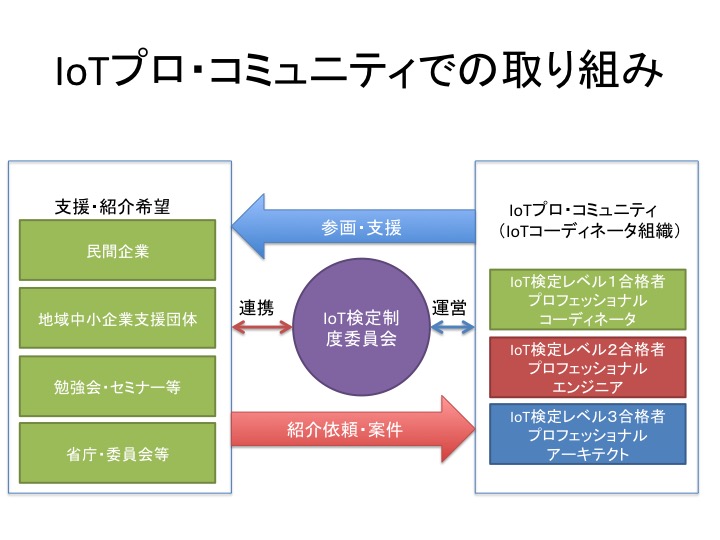 IoTプロ・コミュニティでの取り組み

支援・紹介希望

民間企業

地域中小企業支援団体

勉強会・セミナー等

省庁・委員会等

参画・支援

連携

IoT検定制度委員会

運営

紹介依頼・案件

IoTプロ・コミュニティ
（IoTコーディネータ組織）

IoT検定レベル1合格者
プロフェッショナル
コーディネータ

IoT検定レベル2合格者
プロフェッショナル
エンジニア

IoT検定レベル3合格者
プロフェッショナル
アーキテクト